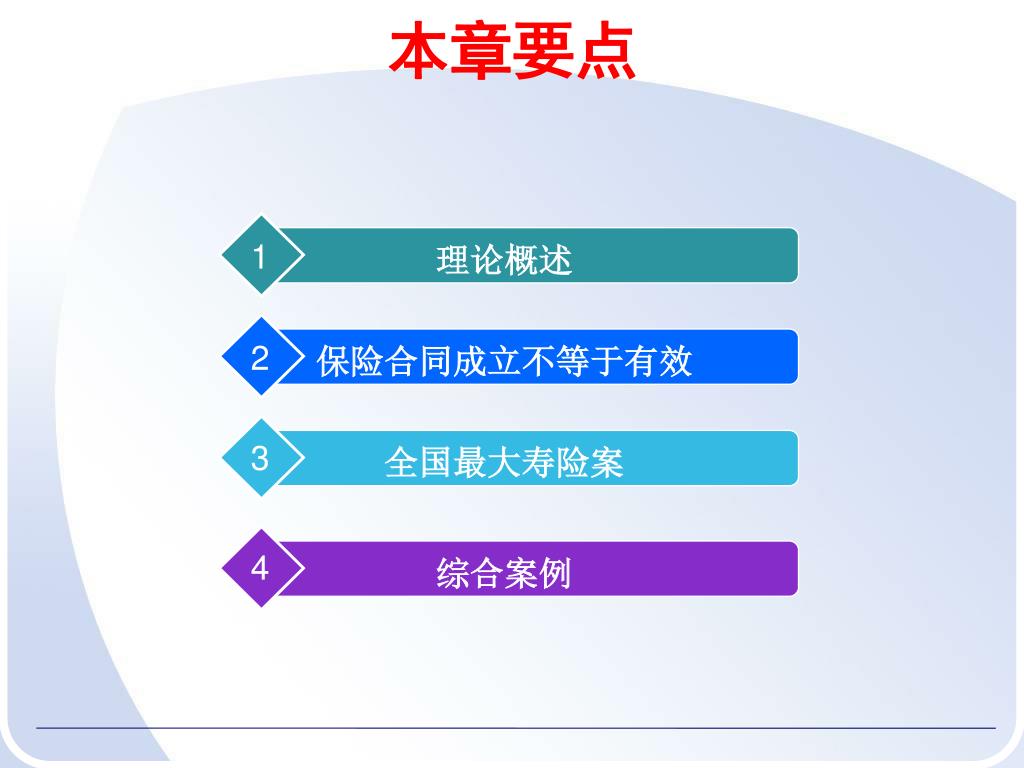 本章要点

1 理论概述

2 保险合同成立不等于有效

3 全国最大寿险案

4 综合案例